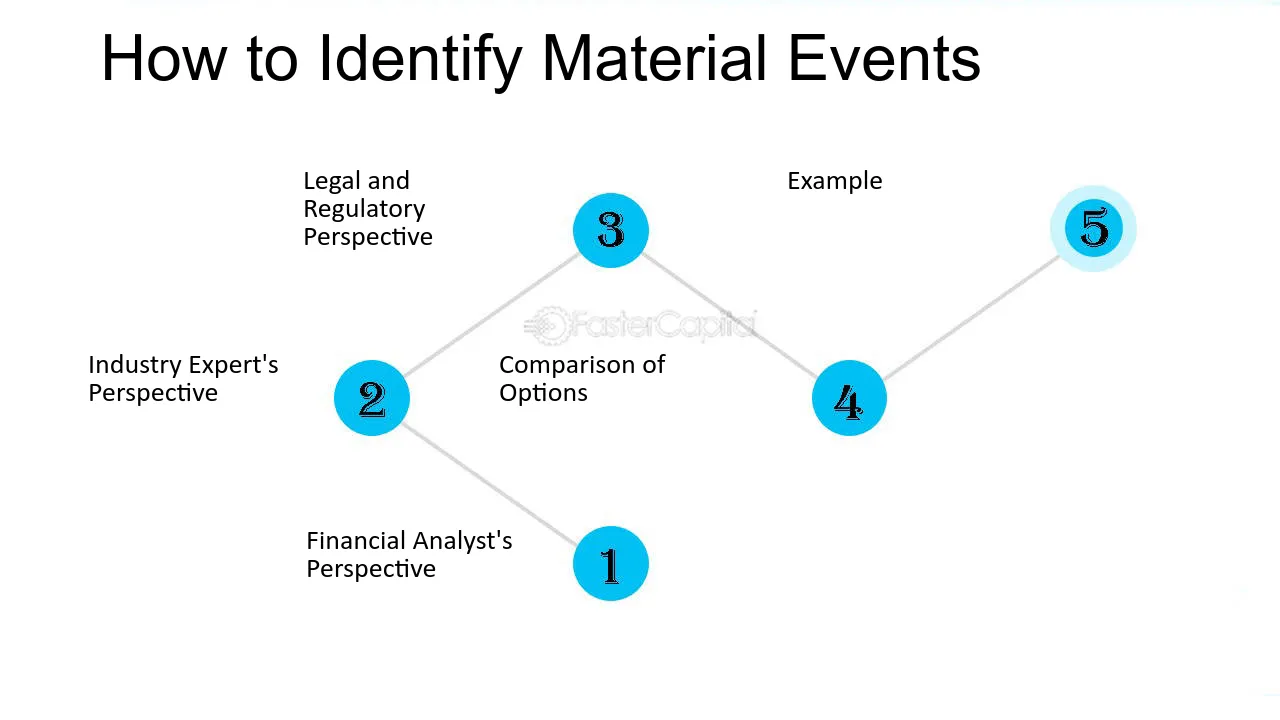 How to Identify Material Events

Legal and Regulatory Perspective

3

Example

5

Industry Expert's Perspective

2

Comparison of Options

4

Financial Analyst's Perspective

1

FasterCapital